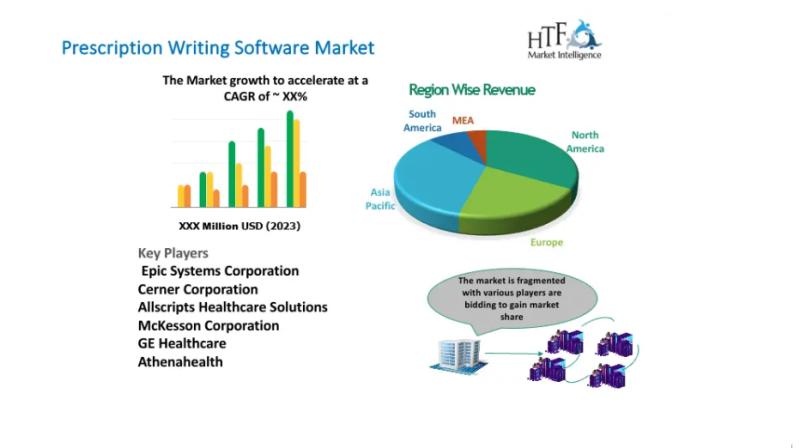 Prescription Writing Software Market

HTF
Market Intelligence

The Market growth to accelerate at a CAGR of ~ XX%

XXX Million USD (2023)

Region Wise Revenue

South America

MEA

North America

Asia Pacific

Europe

Key Players
Epic Systems Corporation
Cerner Corporation
Allscripts Healthcare Solutions
McKesson Corporation
GE Healthcare
Athenahealth

The market is fragmented with various players are bidding to gain market share